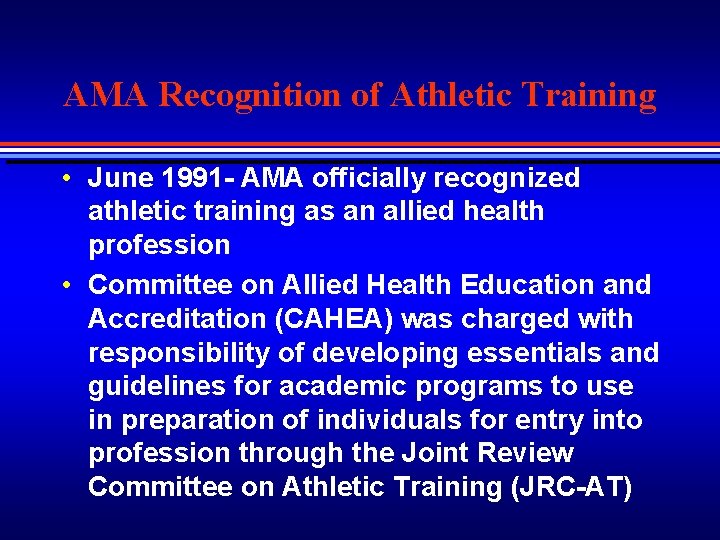 AMA Recognition of Athletic Training

• June 1991- AMA officially recognized athletic training as an allied health profession

• Committee on Allied Health Education and Accreditation (CAHEA) was charged with responsibility of developing essentials and guidelines for academic programs to use in preparation of individuals for entry into profession through the Joint Review Committee on Athletic Training (JRC-AT)